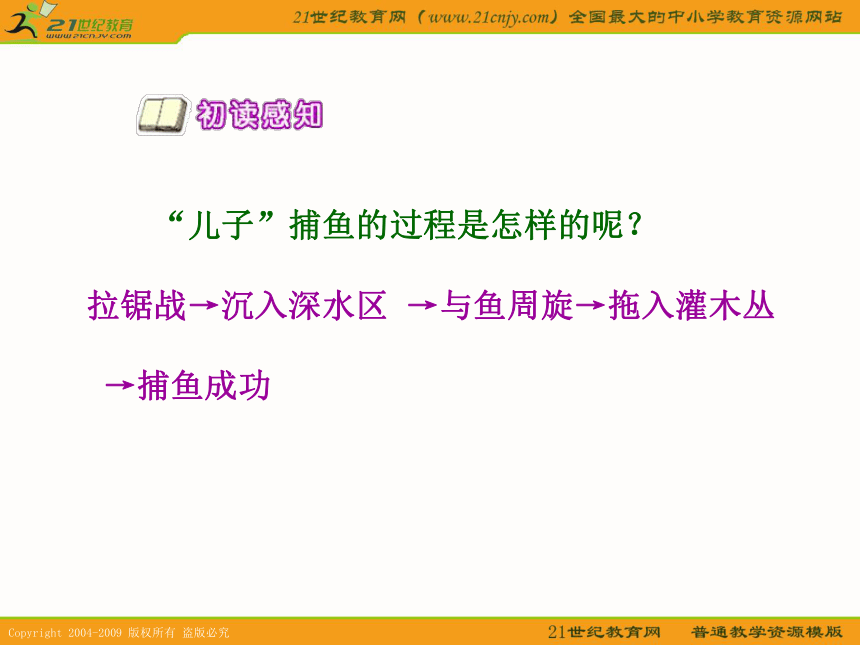 21世纪教育
www.21cnjy.com

21世纪教育网（www.21cnjy.com）全国最大的中小学教育资源网站

初读感知

“儿子”捕鱼的过程是怎样的呢？

拉锯战→沉入深水区 →与鱼周旋→拖入灌木丛 →捕鱼成功

Copyright 2004-2009 版权所有 盗版必究

21世纪教育网 普通教学资源模版